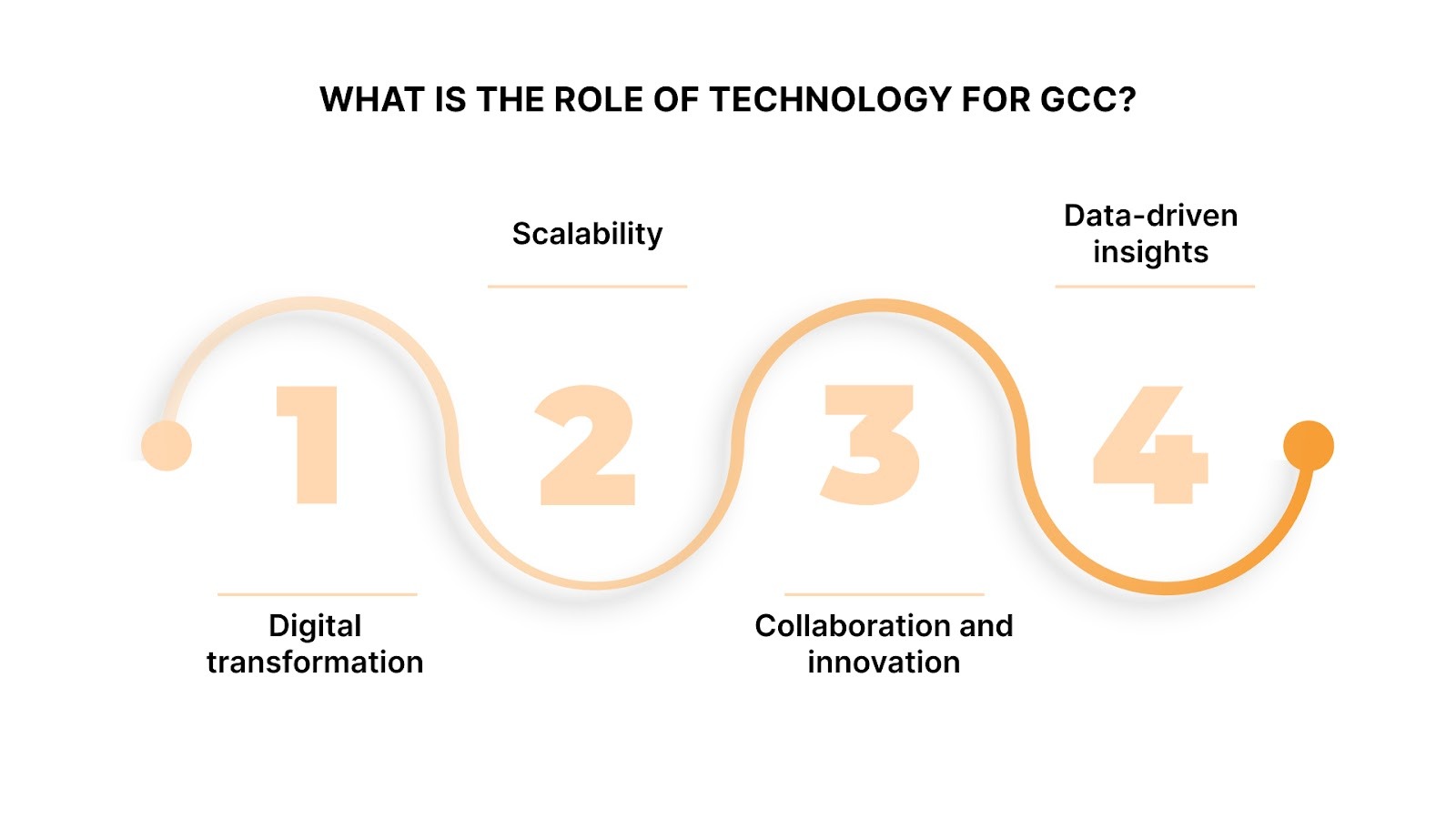 WHAT IS THE ROLE OF TECHNOLOGY FOR GCC?

Scalability

Data-driven insights

1

2

3

4

Digital transformation

Collaboration and innovation